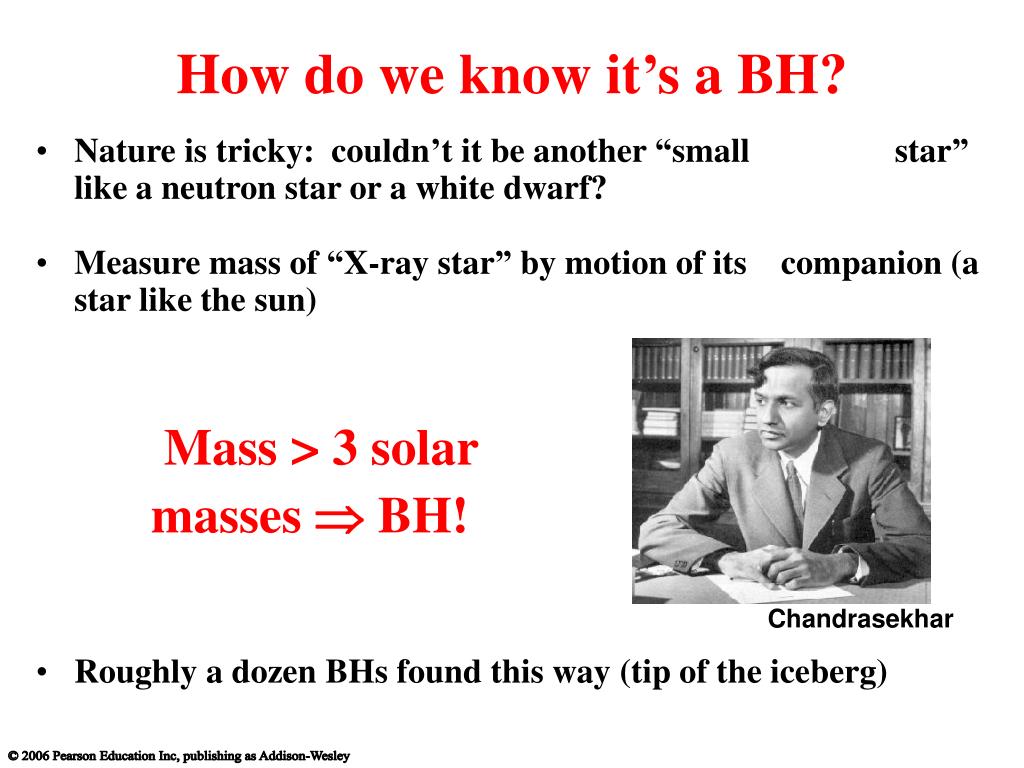 How do we know it’s a BH?

• Nature is tricky: couldn’t it be another “small star” like a neutron star or a white dwarf?

• Measure mass of “X-ray star” by motion of its companion (a star like the sun)

Mass > 3 solar masses $\Rightarrow$ BH!

Chandrasekhar

• Roughly a dozen BHs found this way (tip of the iceberg)

© 2006 Pearson Education Inc, publishing as Addison-Wesley